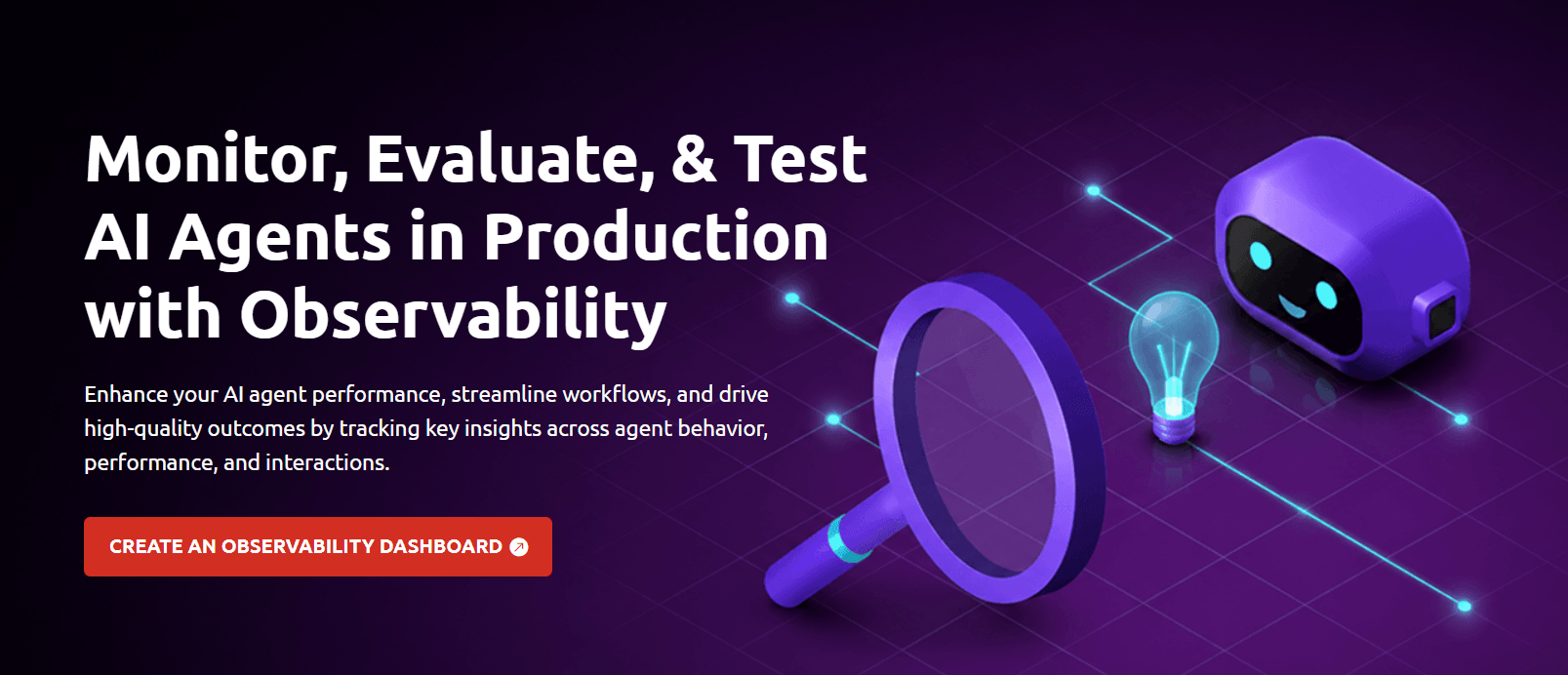 Monitor, Evaluate, & Test AI Agents in Production with Observability

Enhance your AI agent performance, streamline workflows, and drive high-quality outcomes by tracking key insights across agent behavior, performance, and interactions.

CREATE AN OBSERVABILITY DASHBOARD